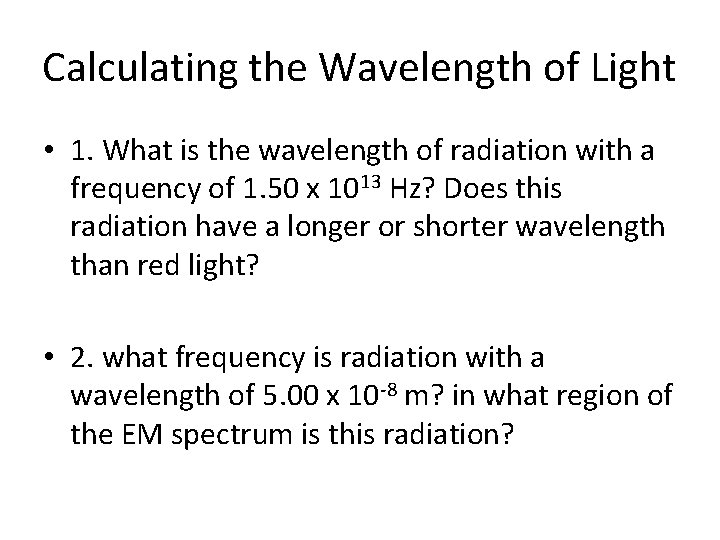 Calculating the Wavelength of Light

• 1. What is the wavelength of radiation with a frequency of $1.50 \times 10^{13}$ Hz? Does this radiation have a longer or shorter wavelength than red light?

• 2. what frequency is radiation with a wavelength of $5.00 \times 10^{-8}$ m? in what region of the EM spectrum is this radiation?